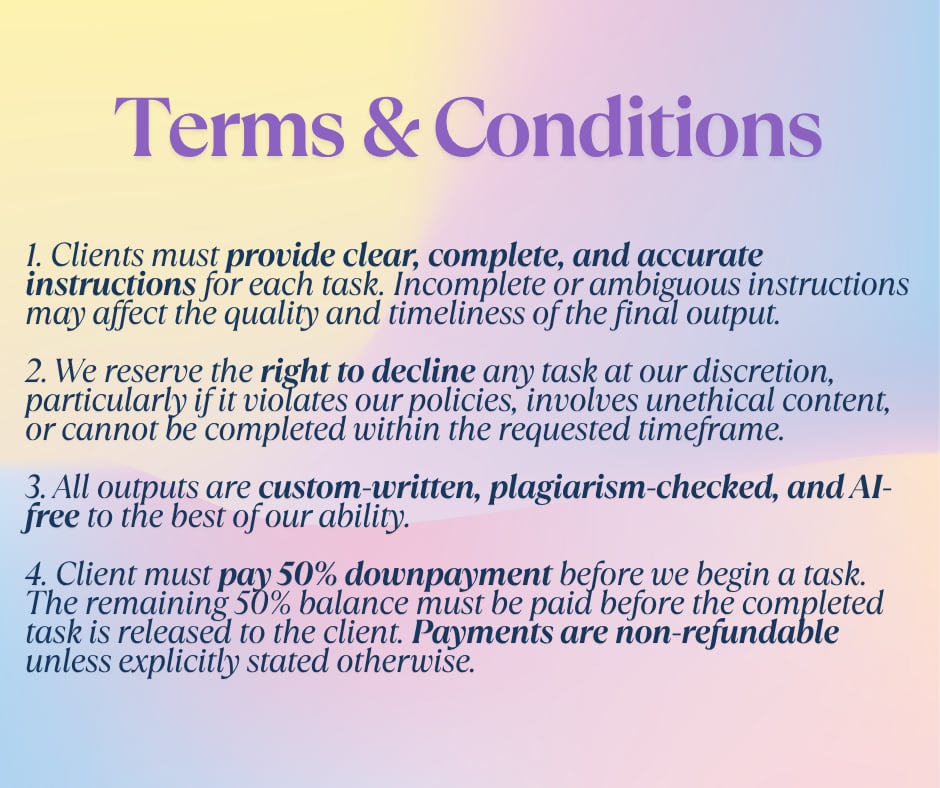 Terms & Conditions

1. Clients must provide clear, complete, and accurate instructions for each task. Incomplete or ambiguous instructions may affect the quality and timeliness of the final output.

2. We reserve the right to decline any task at our discretion, particularly if it violates our policies, involves unethical content, or cannot be completed within the requested timeframe.

3. All outputs are custom-written, plagiarism-checked, and AI-free to the best of our ability.

4. Client must pay 50% downpayment before we begin a task. The remaining 50% balance must be paid before the completed task is released to the client. Payments are non-refundable unless explicitly stated otherwise.